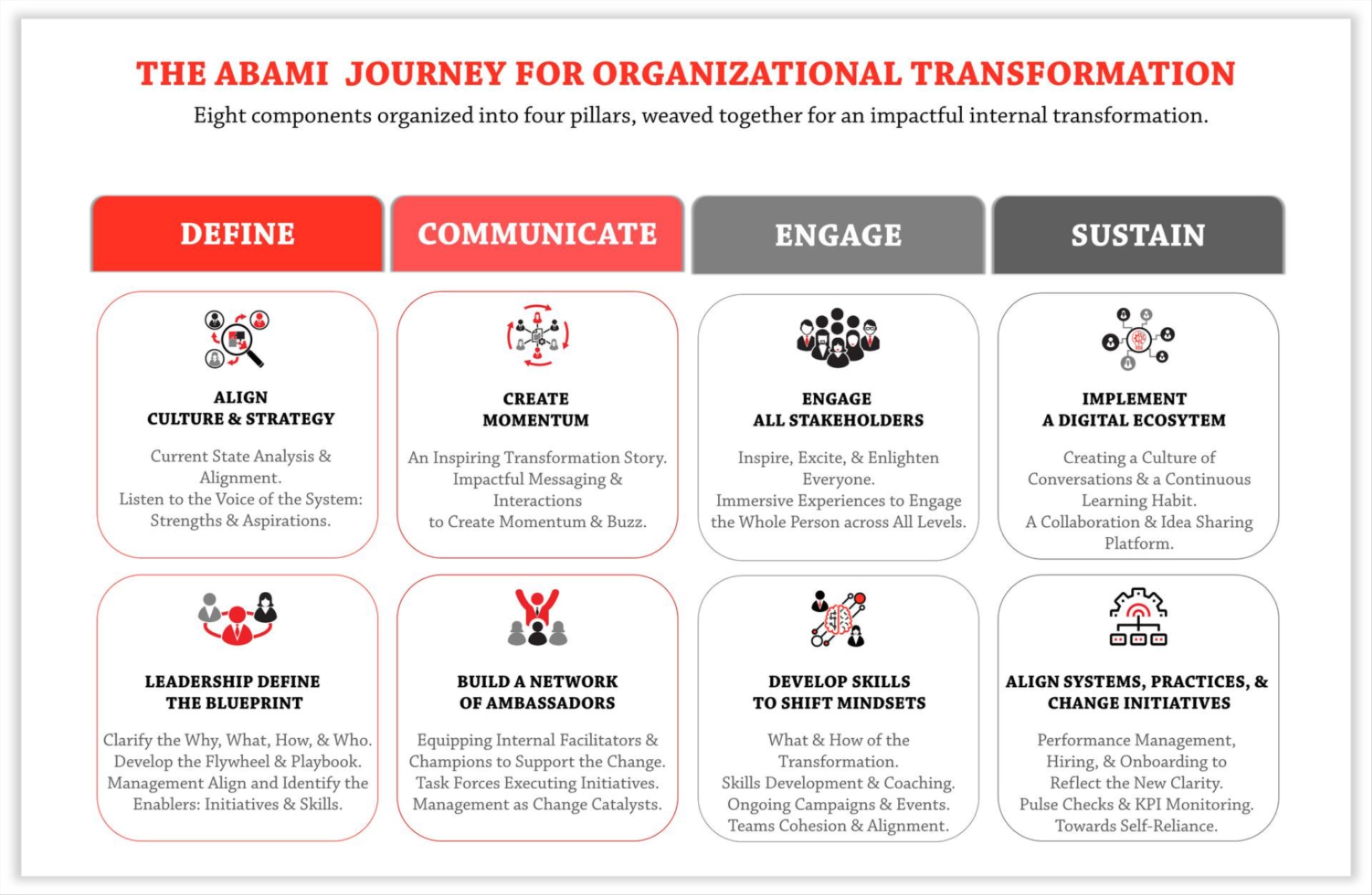 THE ABAMI JOURNEY FOR ORGANIZATIONAL TRANSFORMATION

Eight components organized into four pillars, weaved together for an impactful internal transformation.

DEFINE

ALIGN CULTURE & STRATEGY

Current State Analysis & Alignment.
Listen to the Voice of the System: Strengths & Aspirations.

LEADERSHIP DEFINE THE BLUEPRINT

Clarify the Why, What, How, & Who.
Develop the Flywheel & Playbook.
Management Align and Identify the Enablers: Initiatives & Skills.

COMMUNICATE

CREATE MOMENTUM

An Inspiring Transformation Story.
Impactful Messaging & Interactions to Create Momentum & Buzz.

BUILD A NETWORK OF AMBASSADORS

Equipping Internal Facilitators & Champions to Support the Change.
Task Forces Executing Initiatives.
Management as Change Catalysts.

ENGAGE

ENGAGE ALL STAKEHOLDERS

Inspire, Excite, & Enlighten Everyone.
Immersive Experiences to Engage the Whole Person across All Levels.

DEVELOP SKILLS TO SHIFT MINDSETS

What & How of the Transformation.
Skills Development & Coaching.
Ongoing Campaigns & Events.
Teams Cohesion & Alignment.

SUSTAIN

IMPLEMENT A DIGITAL ECOSYTEM

Creating a Culture of Conversations & a Continuous Learning Habit.
A Collaboration & Idea Sharing Platform.

ALIGN SYSTEMS, PRACTICES, & CHANGE INITIATIVES

Performance Management, Hiring, & Onboarding to Reflect the New Clarity.
Pulse Checks & KPI Monitoring.
Towards Self-Reliance.